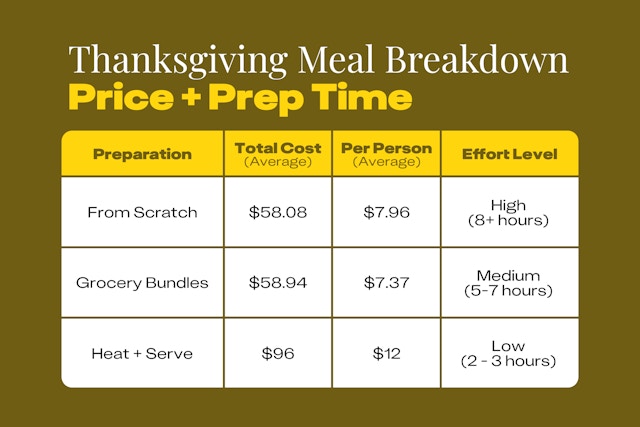 Thanksgiving Meal Breakdown
Price + Prep Time

| Preparation | Total Cost (Average) | Per Person (Average) | Effort Level |
|---|---|---|---|
| From Scratch | \$58.08 | \$7.96 | High (8+ hours) |
| Grocery Bundles | \$58.94 | \$7.37 | Medium (5-7 hours) |
| Heat + Serve | \$96 | \$12 | Low (2 - 3 hours) |